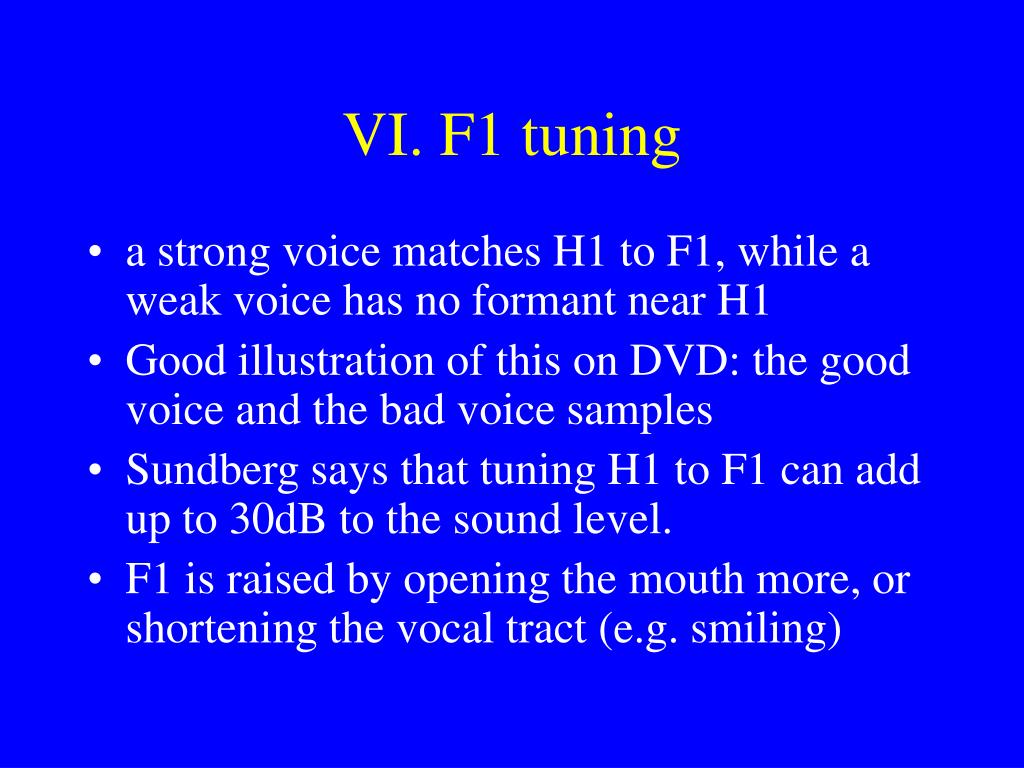 VI. F1 tuning

• a strong voice matches H1 to F1, while a weak voice has no formant near H1
• Good illustration of this on DVD: the good voice and the bad voice samples
• Sundberg says that tuning H1 to F1 can add up to 30dB to the sound level.
• F1 is raised by opening the mouth more, or shortening the vocal tract (e.g. smiling)